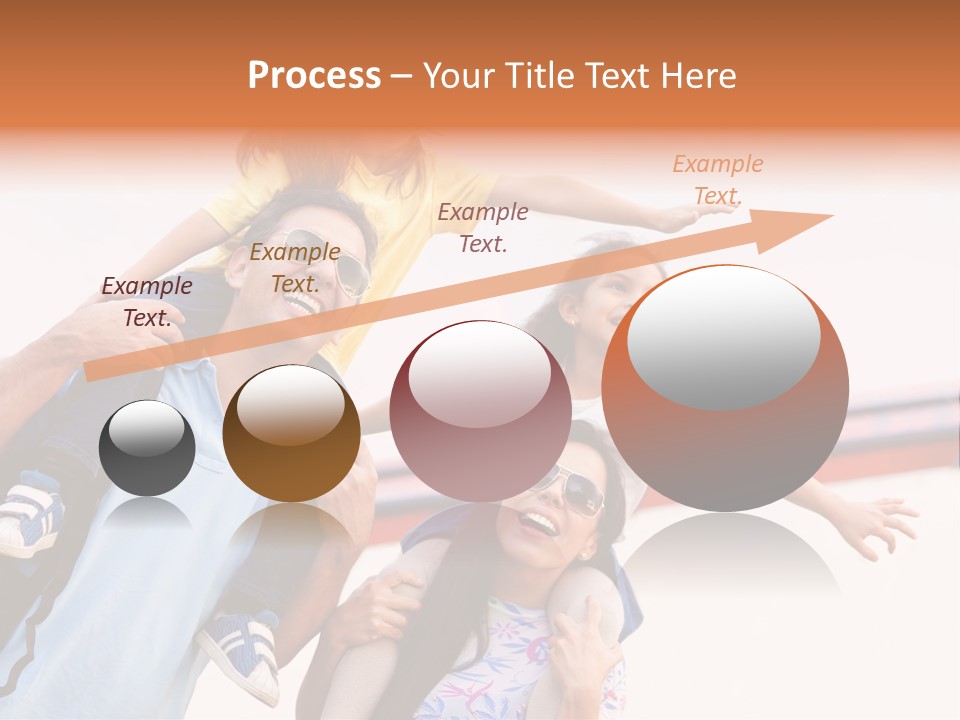 Process – Your Title Text Here

Example Text.

Example Text.

Example Text.

Example Text.